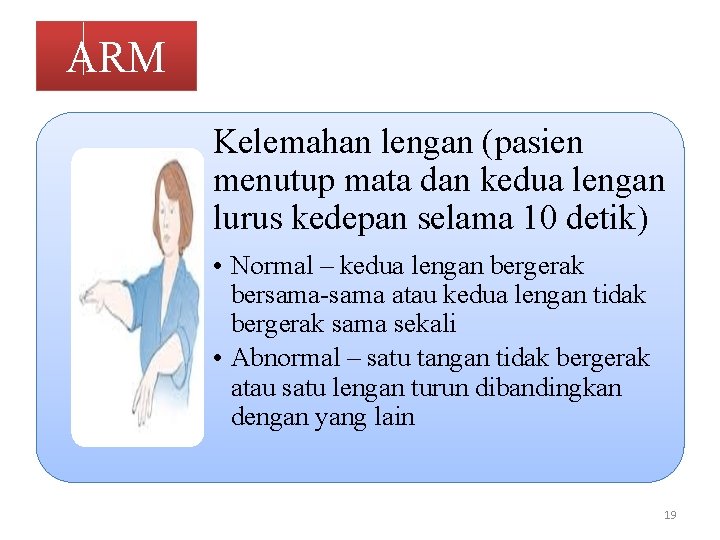 ARM

Kelemahan lengan (pasien menutup mata dan kedua lengan lurus kedepan selama 10 detik)

• Normal – kedua lengan bergerak bersama-sama atau kedua lengan tidak bergerak sama sekali
• Abnormal – satu tangan tidak bergerak atau satu lengan turun dibandingkan dengan yang lain

19